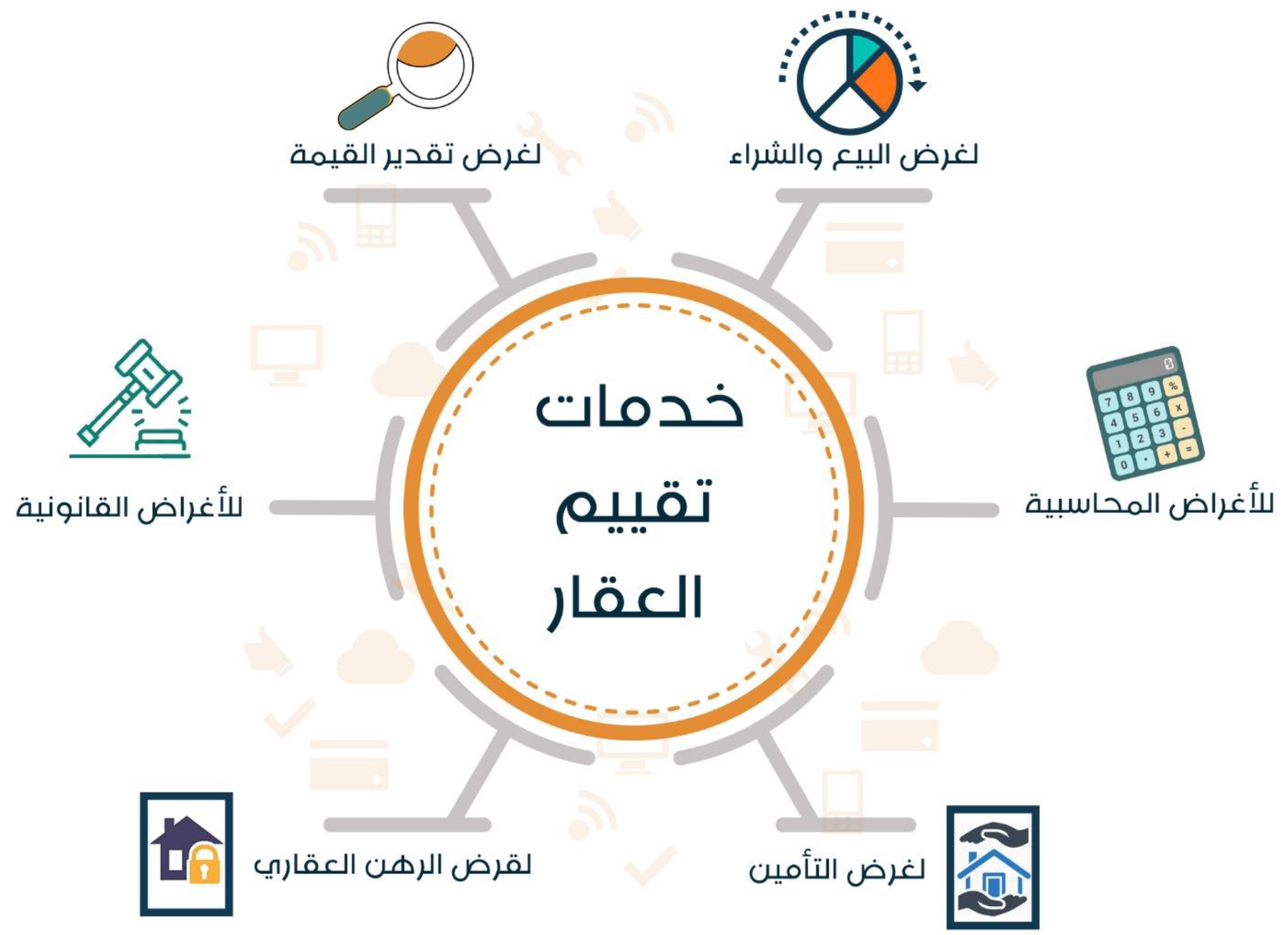 لغرض البيع والشراء

لغرض تقدير القيمة

للأغراض المحاسبية

خدمات
تقييم
العقار

للأغراض القانونية

لغرض التأمين

لقرض الرهن العقاري

7 8 9 %
4 5 6 x
1 2 3 -
0 . + =